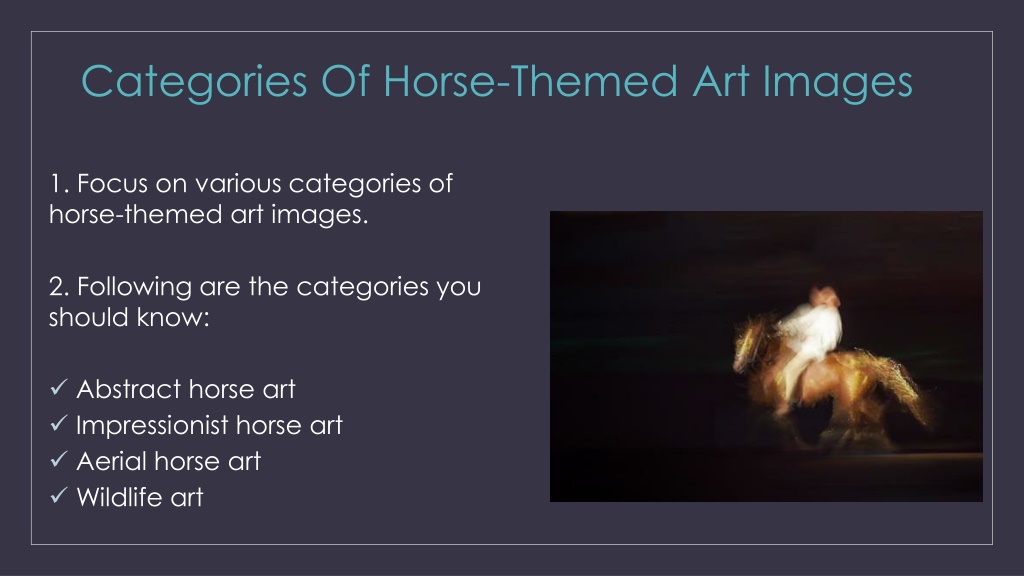 Categories Of Horse-Themed Art Images

1. Focus on various categories of horse-themed art images.

2. Following are the categories you should know:

✓ Abstract horse art
✓ Impressionist horse art
✓ Aerial horse art
✓ Wildlife art